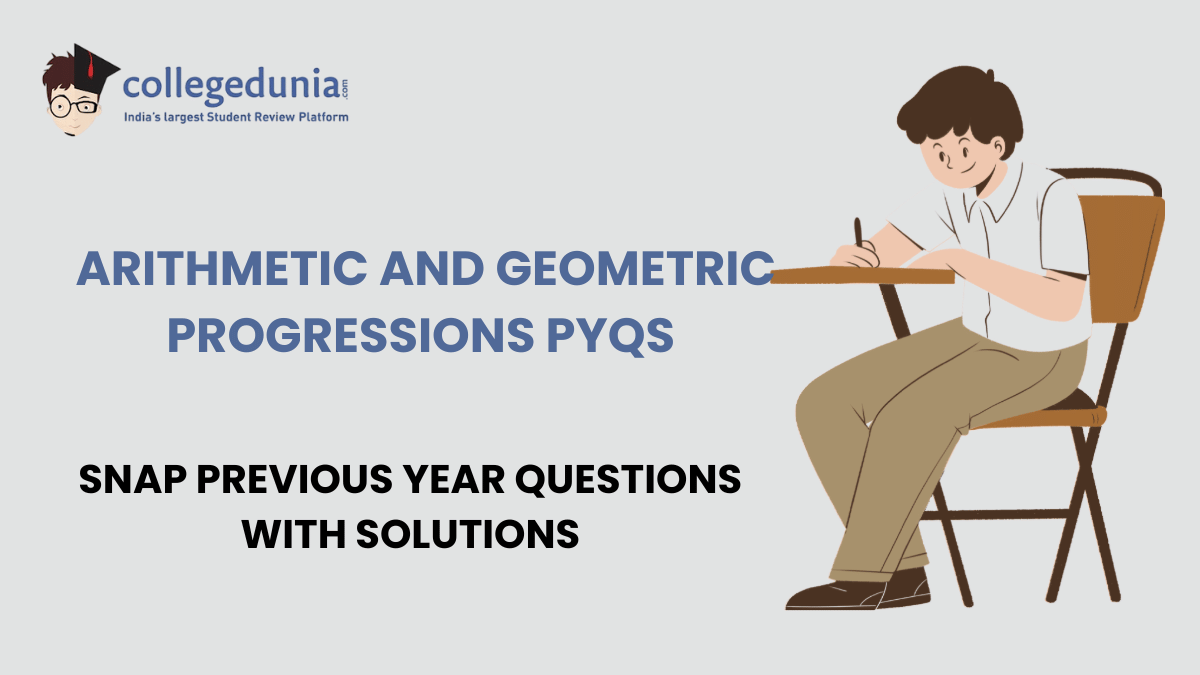 collegedunia.com
India's largest Student Review Platform

ARITHMETIC AND GEOMETRIC PROGRESSIONS PYQS

SNAP PREVIOUS YEAR QUESTIONS WITH SOLUTIONS